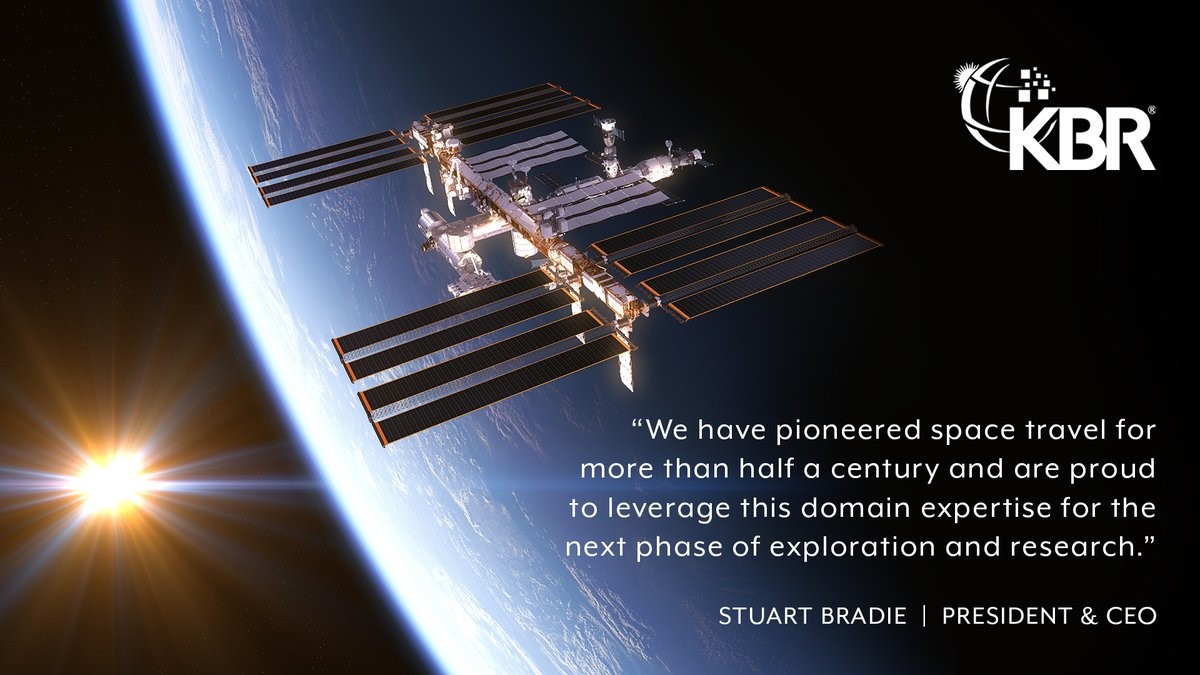 KBR®

“We have pioneered space travel for more than half a century and are proud to leverage this domain expertise for the next phase of exploration and research.”

STUART BRADIE | PRESIDENT & CEO